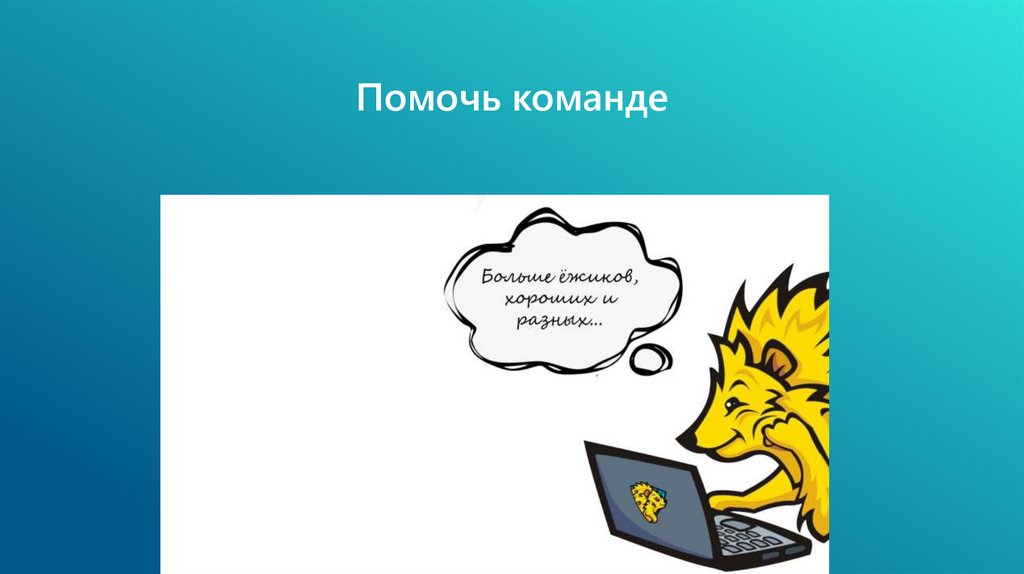 Помочь команде

Больше ёжиков, хороших и разных...